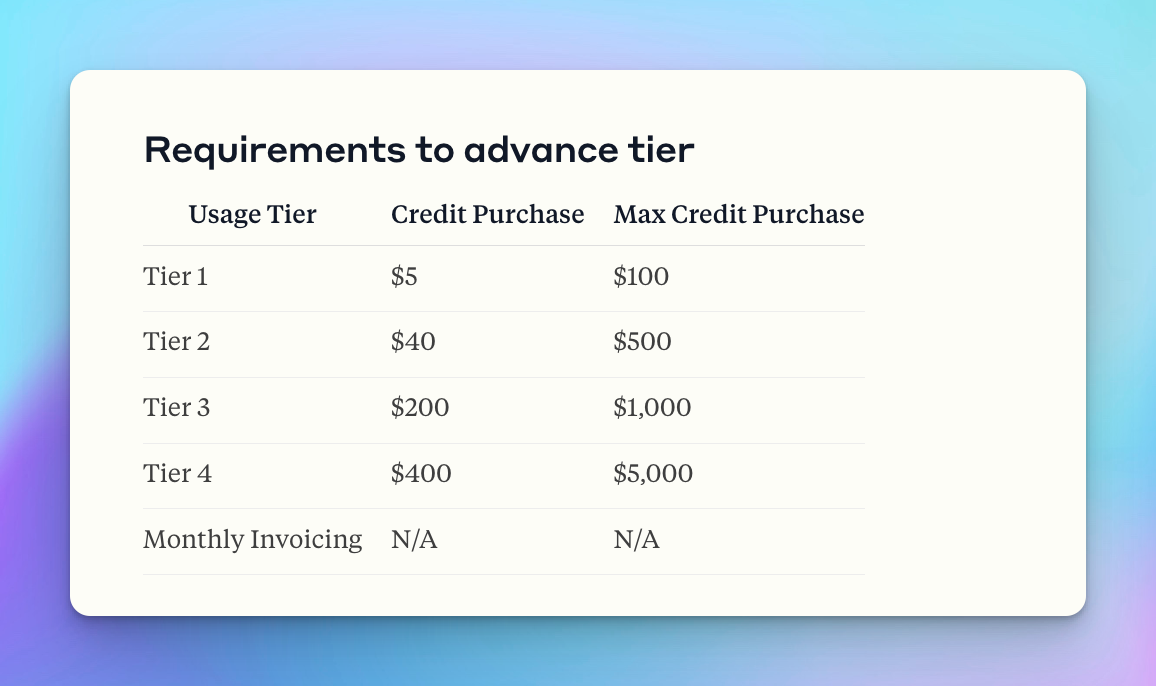 Requirements to advance tier

| Usage Tier | Credit Purchase | Max Credit Purchase |
|---|---|---|
| Tier 1 | \$5 | \$100 |
| Tier 2 | \$40 | \$500 |
| Tier 3 | \$200 | \$1,000 |
| Tier 4 | \$400 | \$5,000 |
| Monthly Invoicing | N/A | N/A |